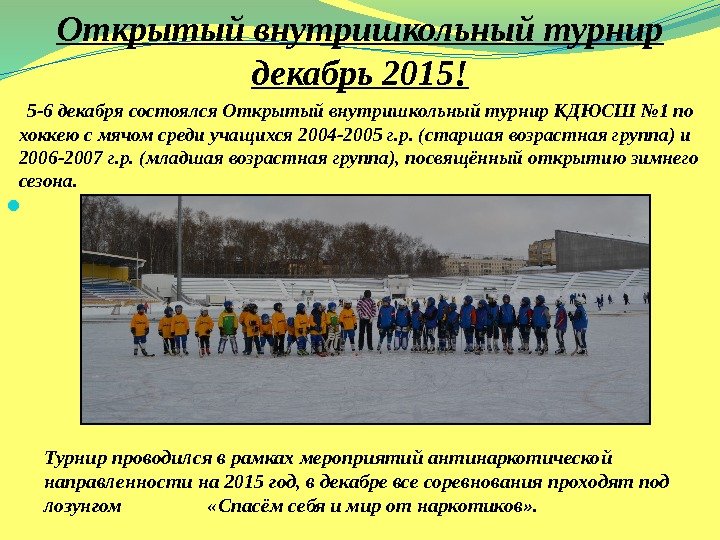 Открытый внутришкольный турнир декабрь 2015!

5-6 декабря состоялся Открытый внутришкольный турнир КДЮСШ №1 по хоккею с мячом среди учащихся 2004-2005 г.р. (старшая возрастная группа) и 2006-2007 г.р. (младшая возрастная группа), посвящённый открытию зимнего сезона.

Турнир проводился в рамках мероприятий антинаркотической направленности на 2015 год, в декабре все соревнования проходят под лозунгом «Спасём себя и мир от наркотиков».